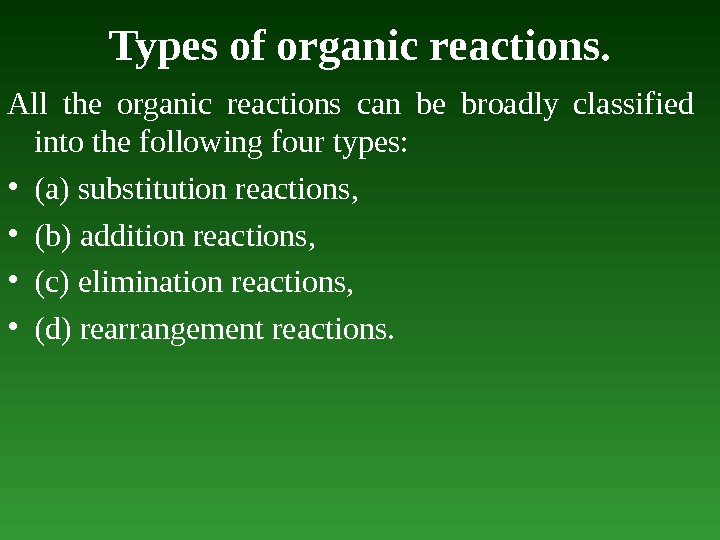 Types of organic reactions.

All the organic reactions can be broadly classified into the following four types:

• (a) substitution reactions,
• (b) addition reactions,
• (c) elimination reactions,
• (d) rearrangement reactions.